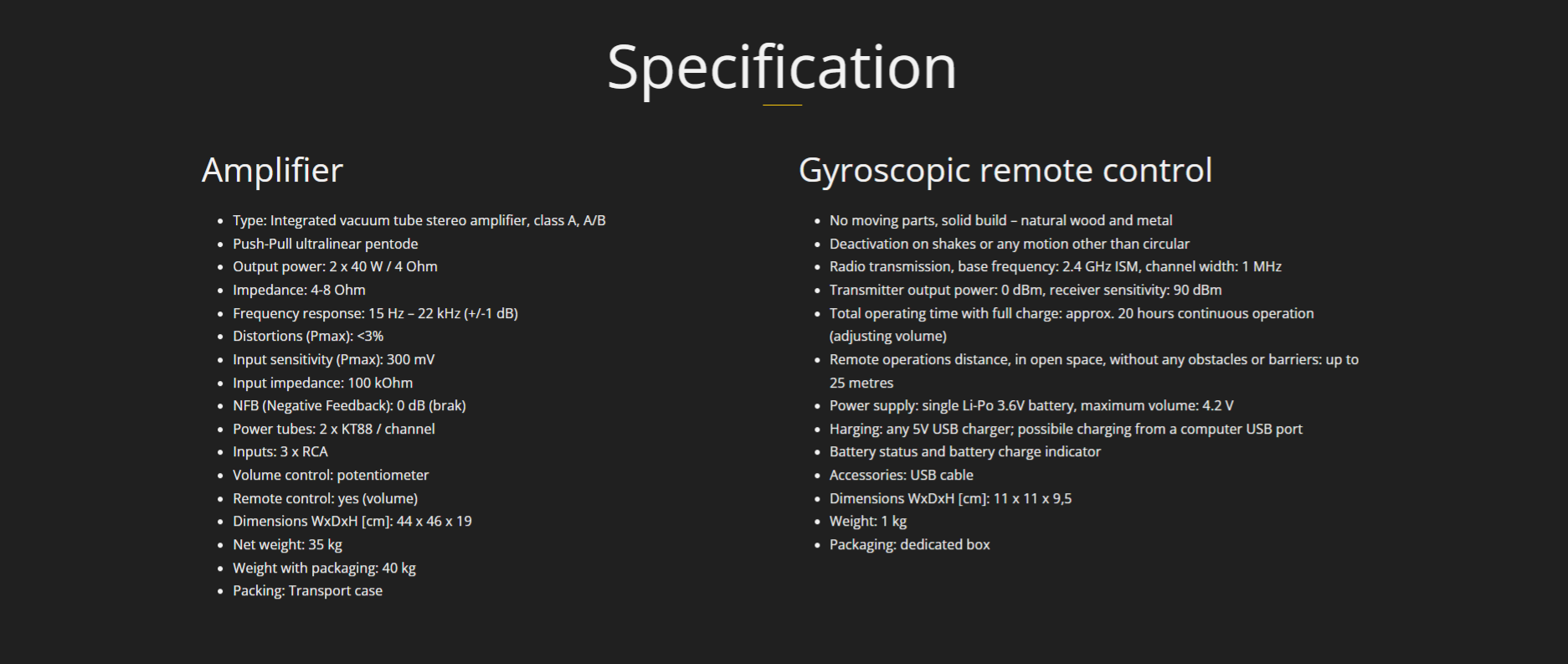 Specification

Amplifier

- Type: Integrated vacuum tube stereo amplifier, class A, A/B
- Push-Pull ultralinear pentode
- Output power: 2 x 40 W / 4 Ohm
- Impedance: 4-8 Ohm
- Frequency response: 15 Hz – 22 kHz (+/-1 dB)
- Distortions (Pmax): <3%
- Input sensitivity (Pmax): 300 mV
- Input impedance: 100 kOhm
- NFB (Negative Feedback): 0 dB (brak)
- Power tubes: 2 x KT88 / channel
- Inputs: 3 x RCA
- Volume control: potentiometer
- Remote control: yes (volume)
- Dimensions WxDxH [cm]: 44 x 46 x 19
- Net weight: 35 kg
- Weight with packaging: 40 kg
- Packing: Transport case

Gyroscopic remote control

- No moving parts, solid build – natural wood and metal
- Deactivation on shakes or any motion other than circular
- Radio transmission, base frequency: 2.4 GHz ISM, channel width: 1 MHz
- Transmitter output power: 0 dBm, receiver sensitivity: 90 dBm
- Total operating time with full charge: approx. 20 hours continuous operation (adjusting volume)
- Remote operations distance, in open space, without any obstacles or barriers: up to 25 metres
- Power supply: single Li-Po 3.6V battery, maximum volume: 4.2 V
- Harging: any 5V USB charger; possibile charging from a computer USB port
- Battery status and battery charge indicator
- Accessories: USB cable
- Dimensions WxDxH [cm]: 11 x 11 x 9,5
- Weight: 1 kg
- Packaging: dedicated box